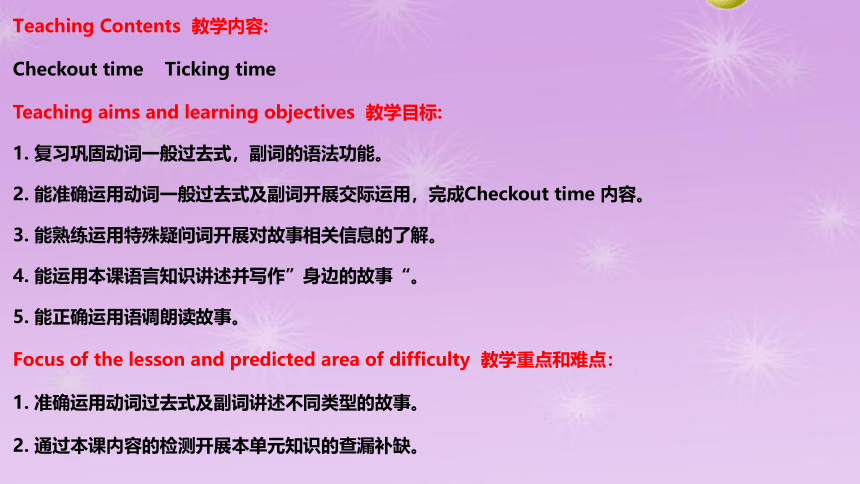 Teaching Contents 教学内容:

Checkout time Ticking time

Teaching aims and learning objectives 教学目标:

1. 复习巩固动词一般过去式，副词的语法功能。

2. 能准确运用动词一般过去式及副词开展交际运用，完成Checkout time 内容。

3. 能熟练运用特殊疑问词开展对故事相关信息的了解。

4. 能运用本课语言知识讲述并写作”身边的故事“。

5. 能正确运用语调朗读故事。

Focus of the lesson and predicted area of difficulty 教学重点和难点:

1. 准确运用动词过去式及副词讲述不同类型的故事。

2. 通过本课内容的检测开展本单元知识的查漏补缺。